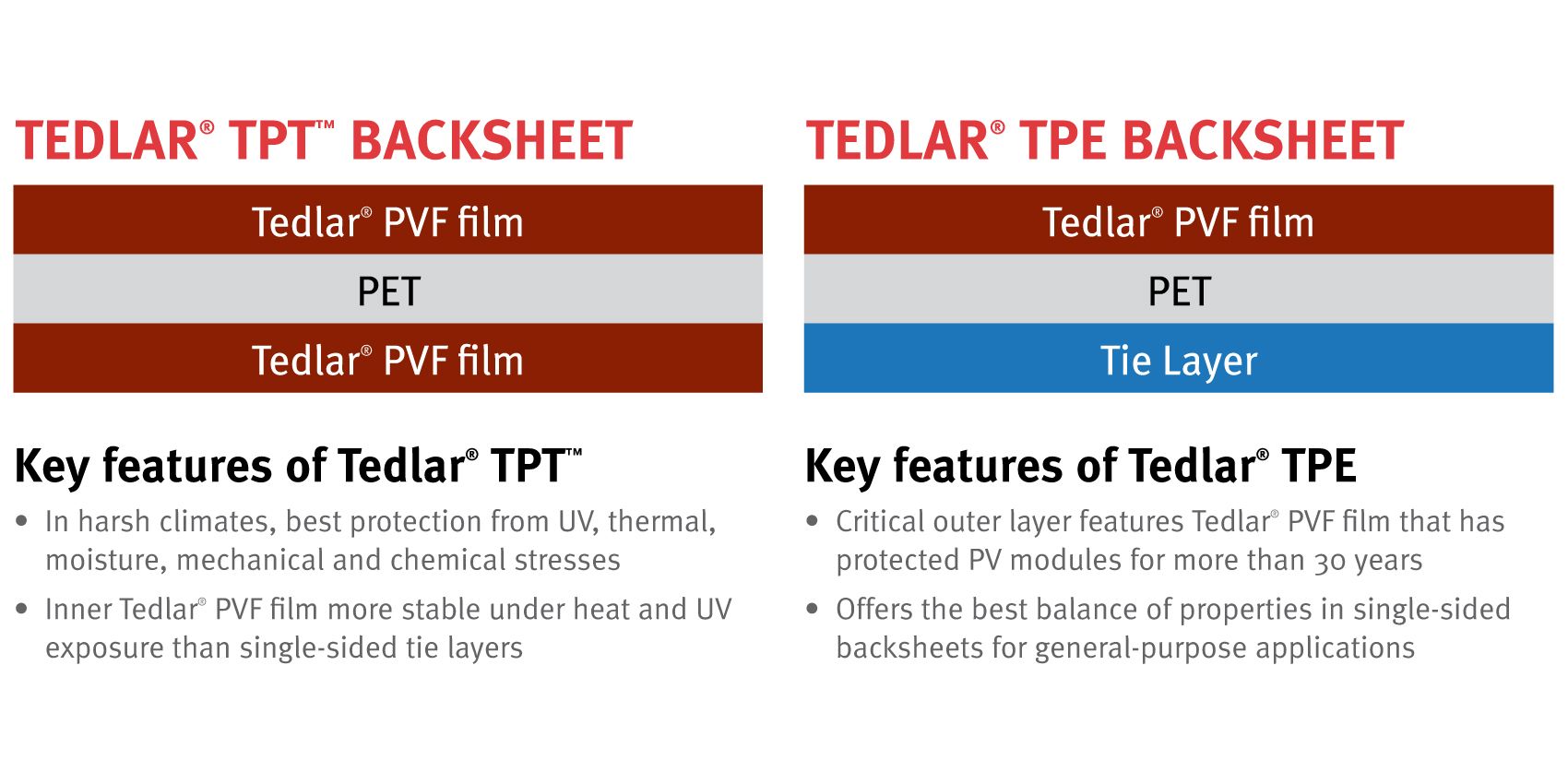 TEDLAR® TPT™ BACKSHEET

Tedlar® PVF film

PET

Tedlar® PVF film

Key features of Tedlar® TPT™

• In harsh climates, best protection from UV, thermal, moisture, mechanical and chemical stresses

• Inner Tedlar® PVF film more stable under heat and UV exposure than single-sided tie layers

TEDLAR® TPE BACKSHEET

Tedlar® PVF film

PET

Tie Layer

Key features of Tedlar® TPE

• Critical outer layer features Tedlar® PVF film that has protected PV modules for more than 30 years

• Offers the best balance of properties in single-sided backsheets for general-purpose applications